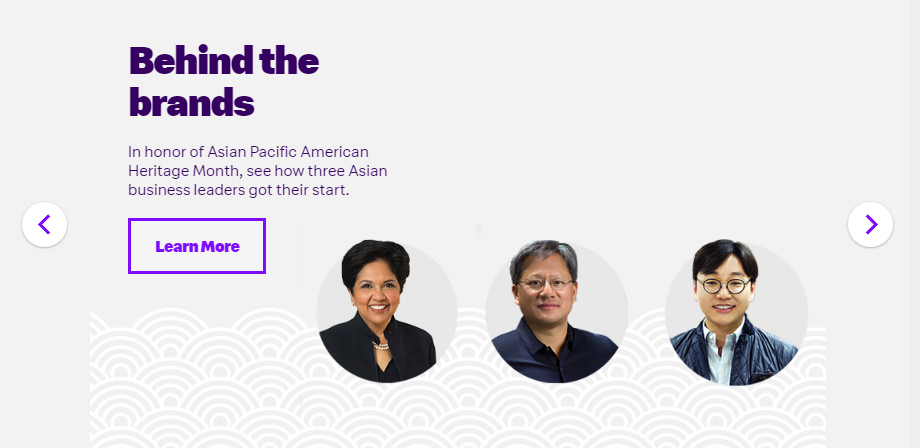 Behind the brands

In honor of Asian Pacific American Heritage Month, see how three Asian business leaders got their start.

Learn More